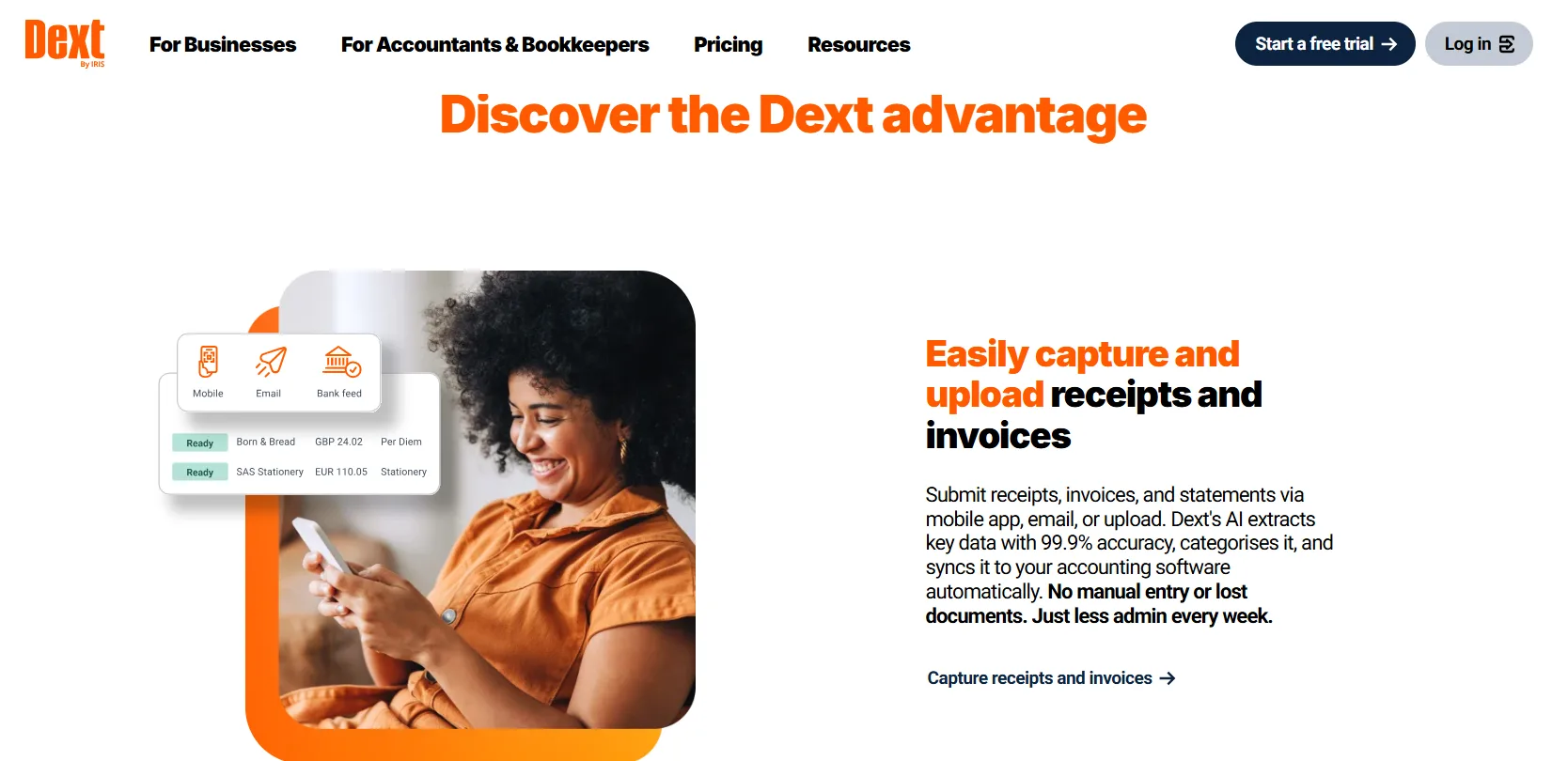 Dext
By IRIS

For Businesses
For Accountants & Bookkeepers
Pricing
Resources

Start a free trial →
Log in

Discover the Dext advantage

Mobile
Email
Bank feed

| Ready | Born & Bread | GBP 24.02 | Per Diem |
|---|---|---|---|
| Ready | SAS Stationery | EUR 110.05 | Stationery |

Easily capture and upload receipts and invoices

Submit receipts, invoices, and statements via mobile app, email, or upload. Dext's AI extracts key data with 99.9% accuracy, categorises it, and syncs it to your accounting software automatically. No manual entry or lost documents. Just less admin every week.

Capture receipts and invoices →